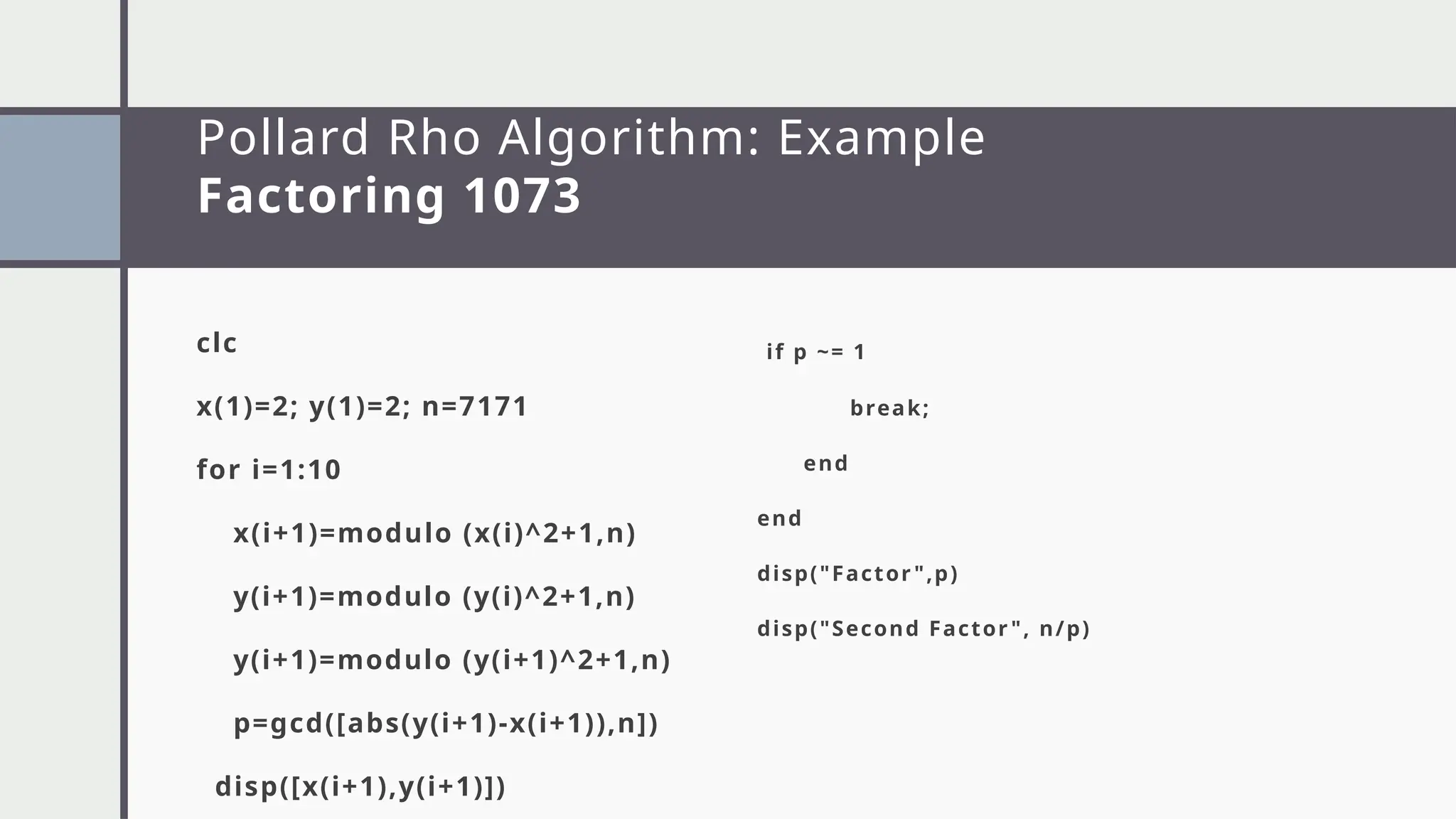 Pollard Rho Algorithm: Example
Factoring 1073

clc

x(1)=2; y(1)=2; n=7171

for i=1:10

x(i+1)=modulo (x(i)^2+1,n)

y(i+1)=modulo (y(i)^2+1,n)

y(i+1)=modulo (y(i+1)^2+1,n)

p=gcd([abs(y(i+1)-x(i+1)),n])

disp([x(i+1),y(i+1)])

if p ~= 1

break;

end

end

disp("Factor",p)

disp("Second Factor", n/p)